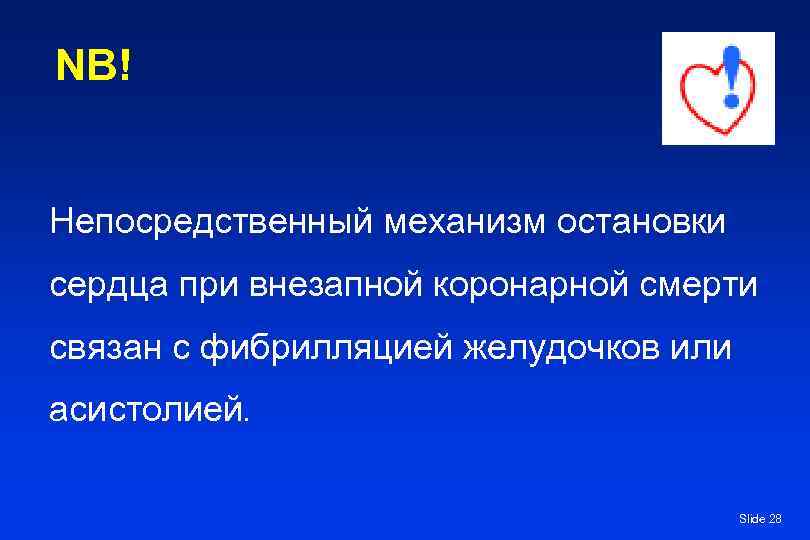 NB!

Непосредственный механизм остановки сердца при внезапной коронарной смерти связан с фибрилляцией желудочков или асистолией.

Slide 28